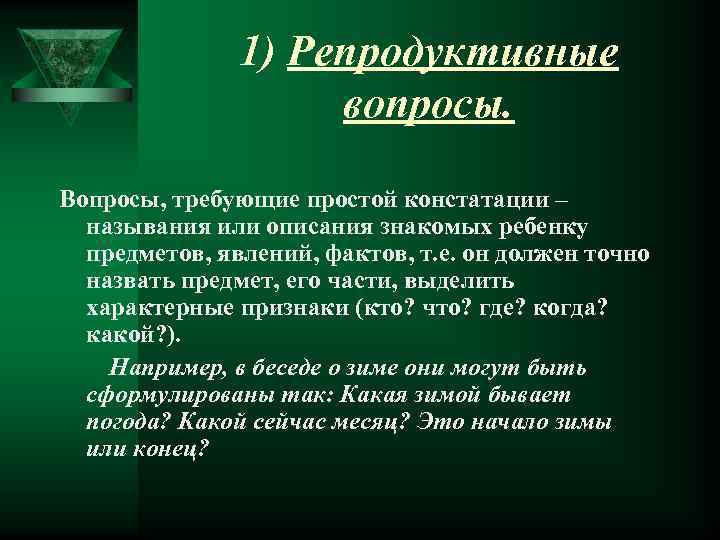 1) Репродуктивные вопросы.

Вопросы, требующие простой констатации – называния или описания знакомых ребенку предметов, явлений, фактов, т.е. он должен точно назвать предмет, его части, выделить характерные признаки (кто? что? где? когда? какой?).

Например, в беседе о зиме они могут быть сформулированы так: Какая зимой бывает погода? Какой сейчас месяц? Это начало зимы или конец?